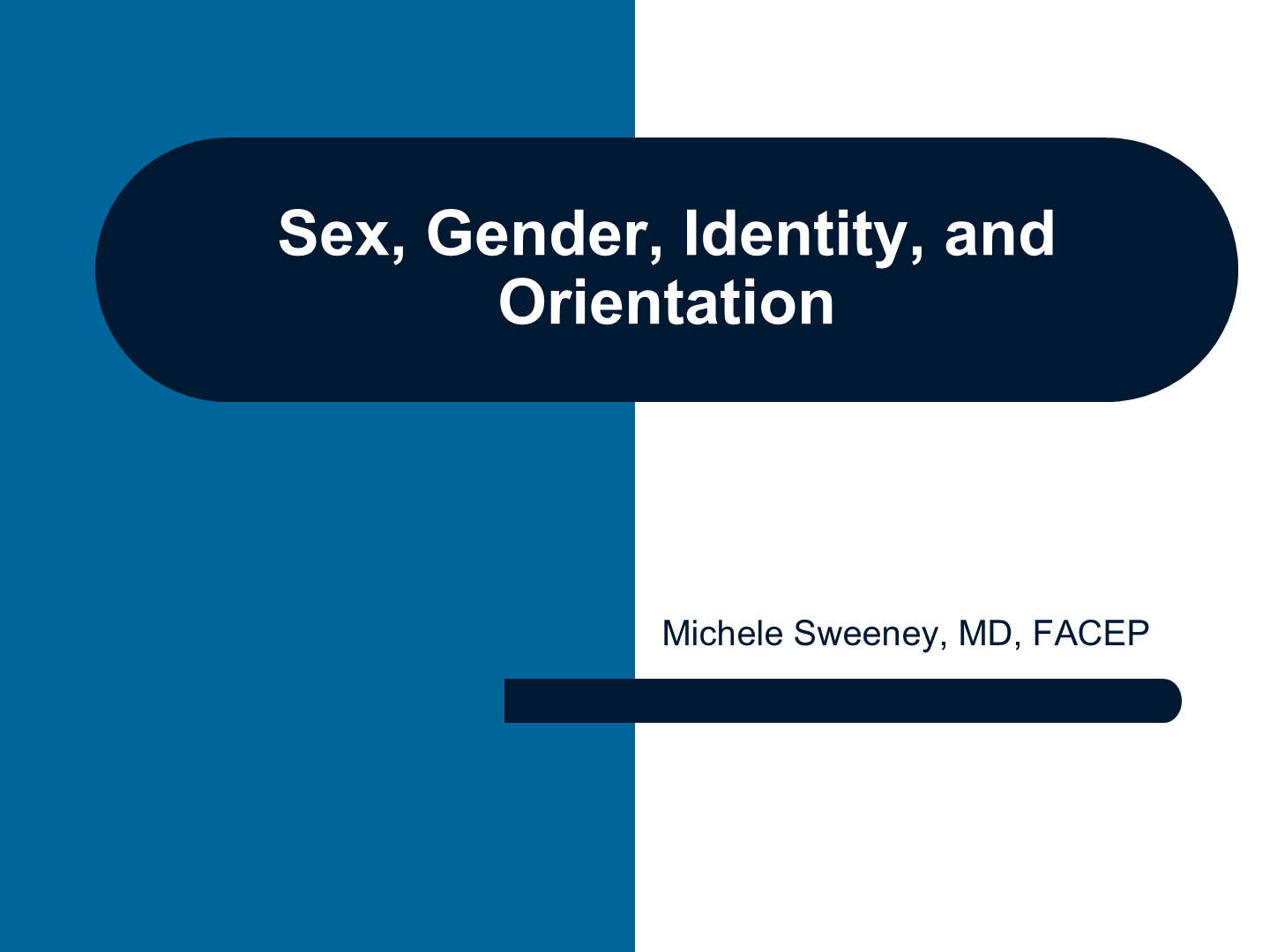 Sex, Gender, Identity, and Orientation

Michele Sweeney, MD, FACEP